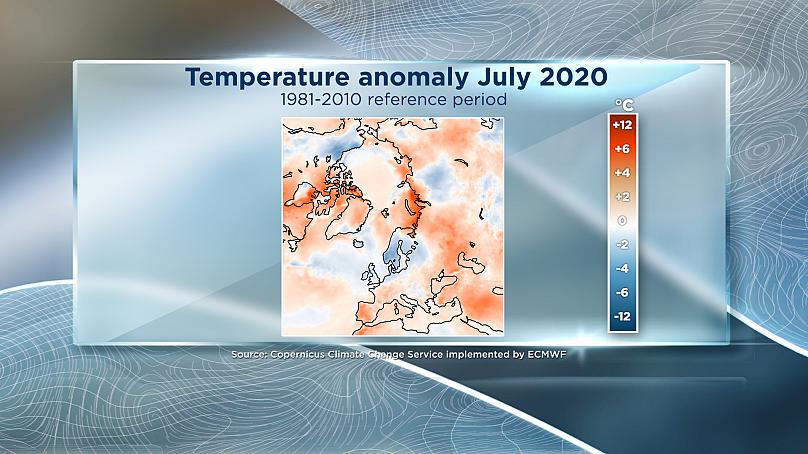 Temperature anomaly July 2020
1981-2010 reference period

°C
+12
+6
+4
+2
0
-2
-4
-6
-12

Source: Copernicus Climate Change Service implemented by ECMWF